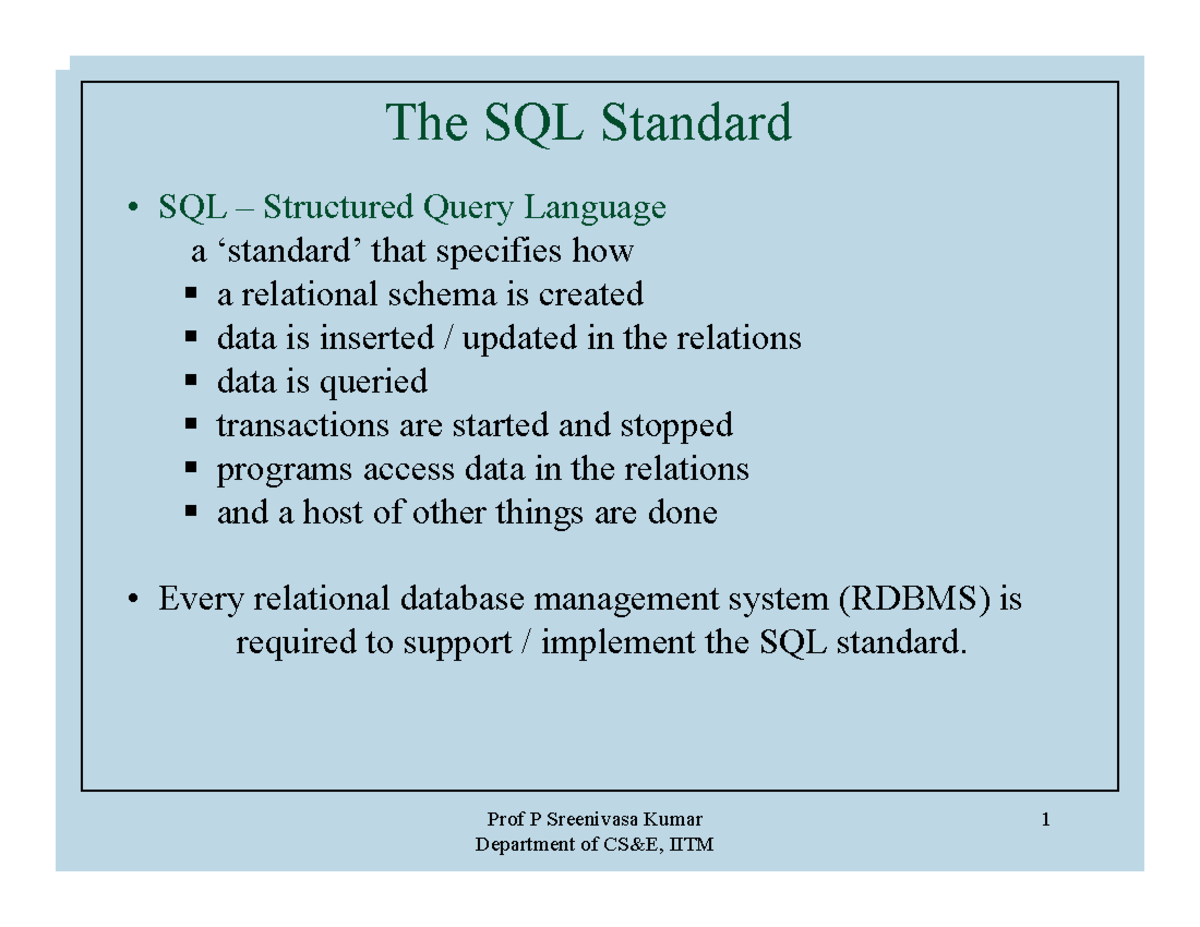 The SQL Standard

• SQL – Structured Query Language
a ‘standard’ that specifies how
▪ a relational schema is created
▪ data is inserted / updated in the relations
▪ data is queried
▪ transactions are started and stopped
▪ programs access data in the relations
▪ and a host of other things are done

• Every relational database management system (RDBMS) is required to support / implement the SQL standard.

Prof P Sreenivasa Kumar
Department of CS&E, IITM

1